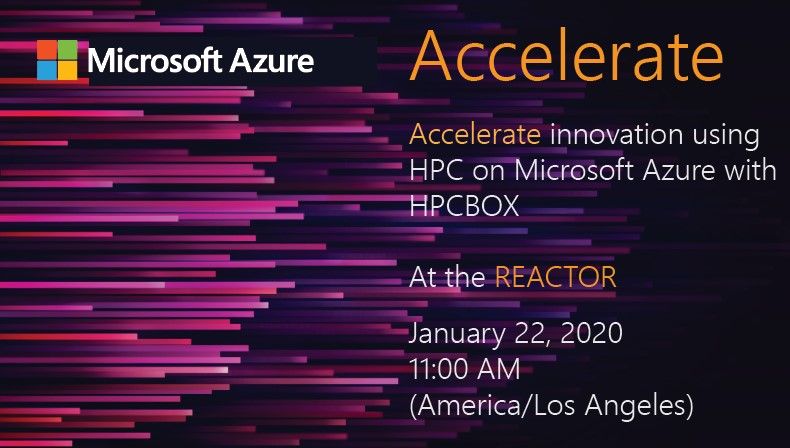 Microsoft Azure

Accelerate

Accelerate innovation using HPC on Microsoft Azure with HPCBOX

At the REACTOR

January 22, 2020
11:00 AM
(America/Los Angeles)